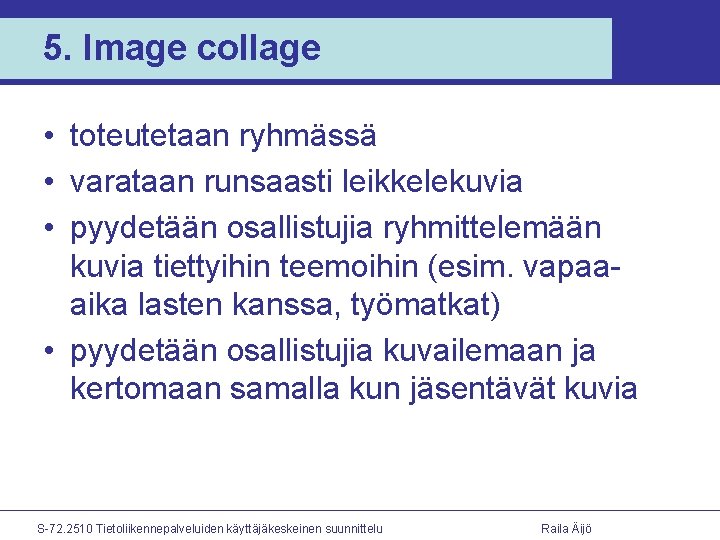 5. Image collage

• toteutetaan ryhmässä
• varataan runsaasti leikkelekuvia
• pyydetään osallistujia ryhmittelemään kuvia tiettyihin teemoihin (esim. vapaa-aika lasten kanssa, työmatkat)
• pyydetään osallistujia kuvailemaan ja kertomaan samalla kun jäsentävät kuvia

S-72.2510 Tietoliikennepalveluiden käyttäjäkeskeinen suunnittelu Raila Äijö